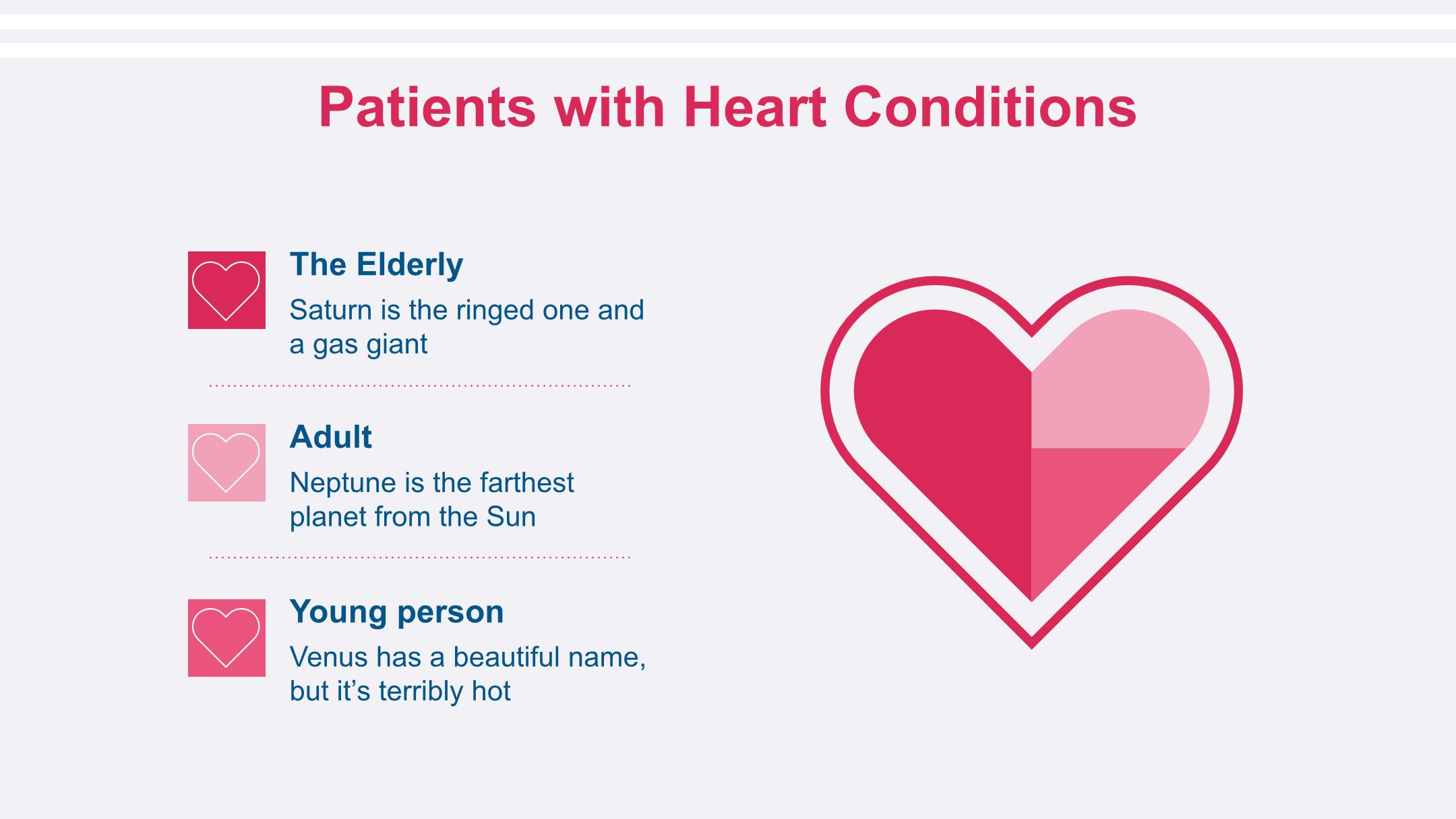 Patients with Heart Conditions

The Elderly

Saturn is the ringed one and a gas giant

Adult

Neptune is the farthest planet from the Sun

Young person

Venus has a beautiful name, but it’s terribly hot